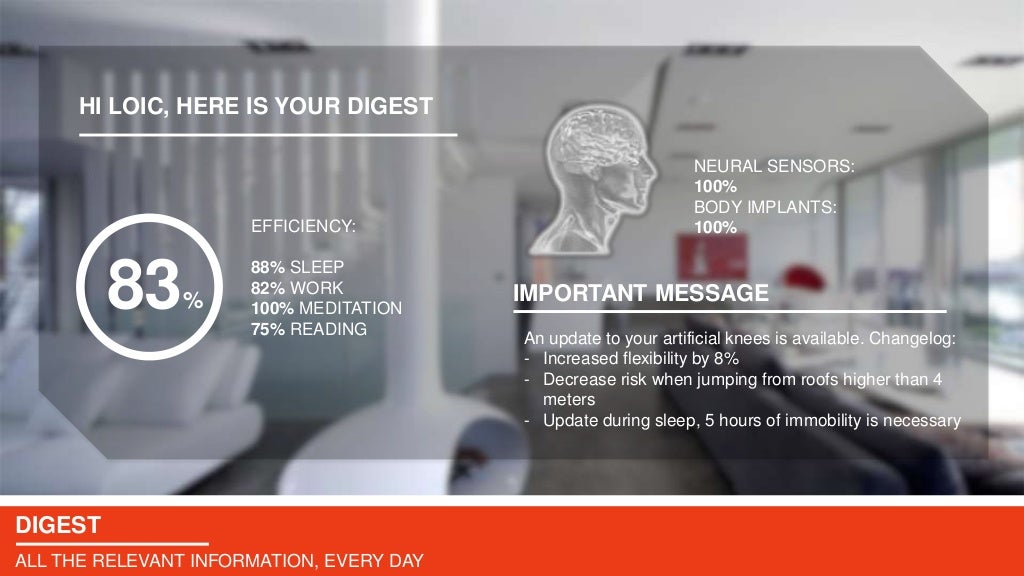 HI LOIC, HERE IS YOUR DIGEST

83%

EFFICIENCY:

88% SLEEP
82% WORK
100% MEDITATION
75% READING

NEURAL SENSORS:
100%
BODY IMPLANTS:
100%

IMPORTANT MESSAGE

An update to your artificial knees is available. Changelog:
- Increased flexibility by 8%
- Decrease risk when jumping from roofs higher than 4 meters
- Update during sleep, 5 hours of immobility is necessary

DIGEST

ALL THE RELEVANT INFORMATION, EVERY DAY